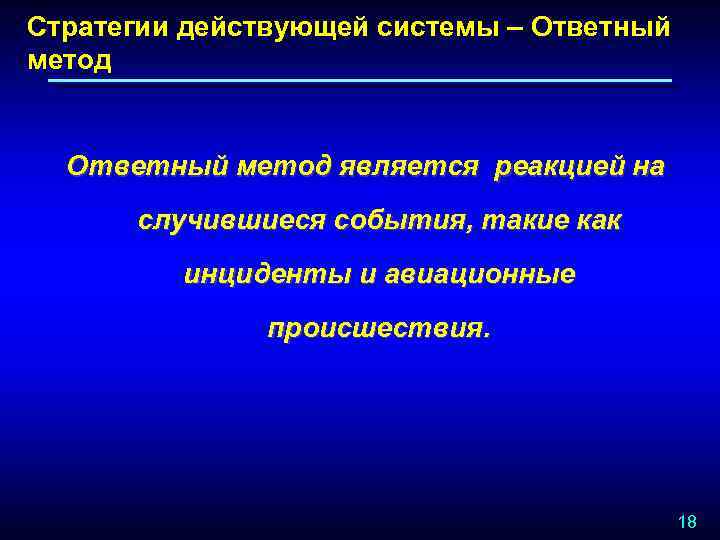 Стратегии действующей системы – Ответный метод

Ответный метод является реакцией на случившиеся события, такие как инциденты и авиационные происшествия.

18